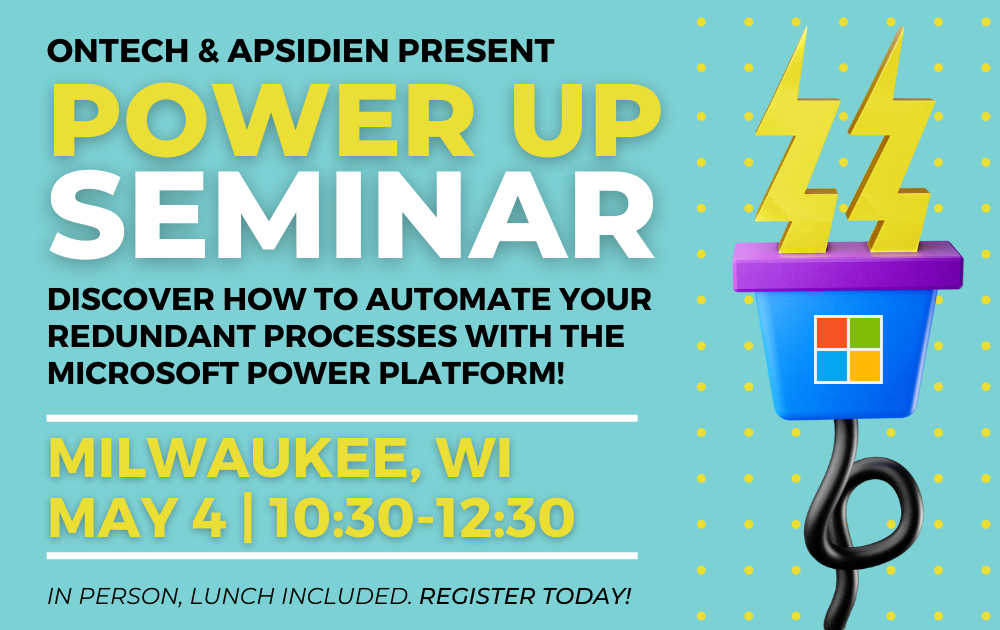 ONTECH & APSIDIEN PRESENT
POWER UP
SEMINAR

DISCOVER HOW TO AUTOMATE YOUR REDUNDANT PROCESSES WITH THE MICROSOFT POWER PLATFORM!

MILWAUKEE, WI
MAY 4 | 10:30-12:30

IN PERSON, LUNCH INCLUDED. REGISTER TODAY!